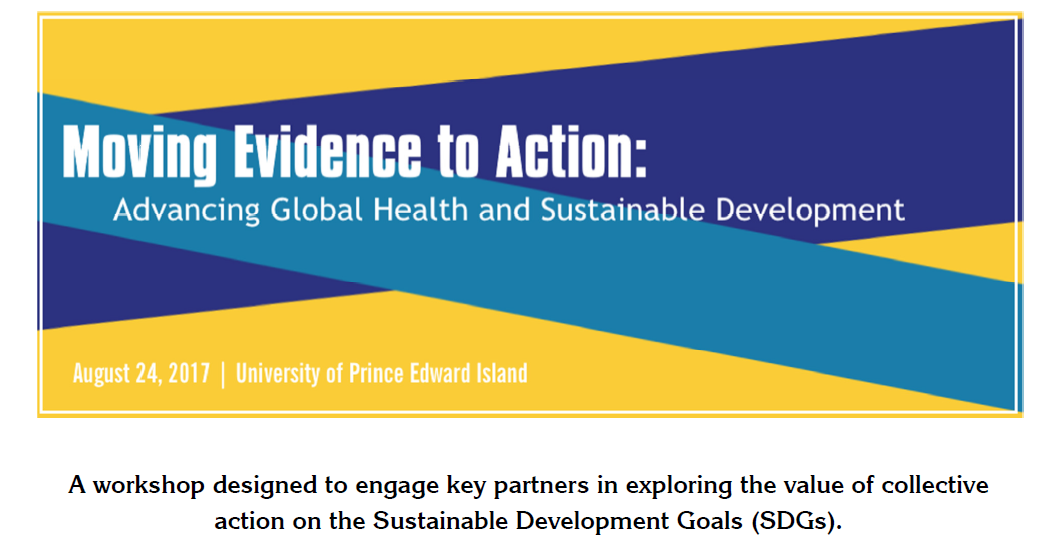 Moving Evidence to Action:
Advancing Global Health and Sustainable Development

August 24, 2017 | University of Prince Edward Island

A workshop designed to engage key partners in exploring the value of collective action on the Sustainable Development Goals (SDGs).